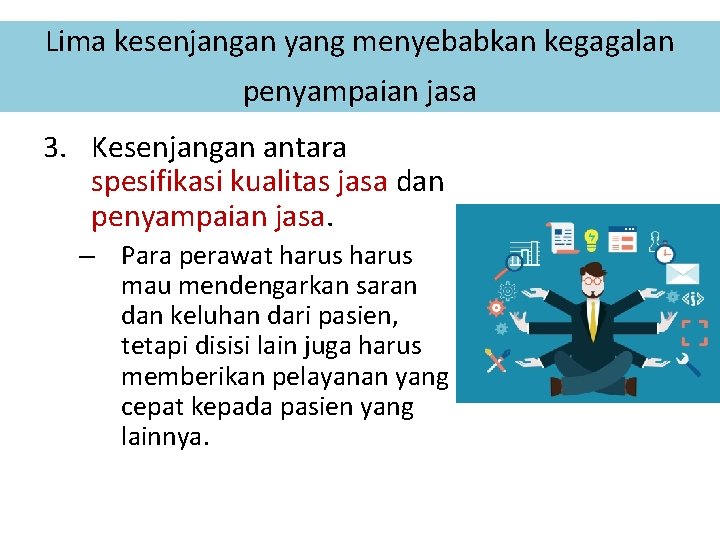 Lima kesenjangan yang menyebabkan kegagalan penyampaian jasa

3. Kesenjangan antara spesifikasi kualitas jasa dan penyampaian jasa.

– Para perawat harus harus mau mendengarkan saran dan keluhan dari pasien, tetapi disisi lain juga harus memberikan pelayanan yang cepat kepada pasien yang lainnya.